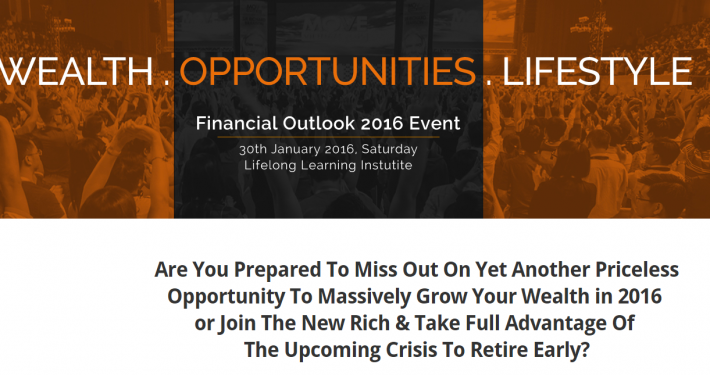 WEALTH . OPPORTUNITIES . LIFESTYLE

Financial Outlook 2016 Event

30th January 2016, Saturday
Lifelong Learning Instutite

Are You Prepared To Miss Out On Yet Another Priceless Opportunity To Massively Grow Your Wealth in 2016 or Join The New Rich & Take Full Advantage Of The Upcoming Crisis To Retire Early?